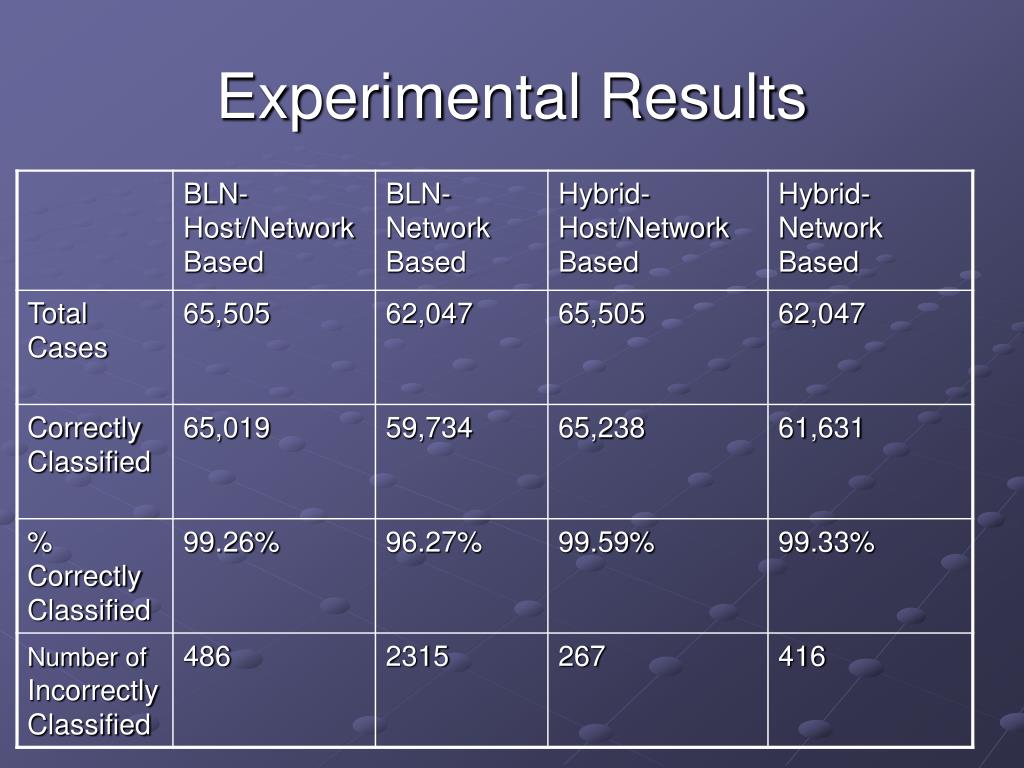 Experimental Results

| | BLN-Host/Network Based | BLN-Network Based | Hybrid-Host/Network Based | Hybrid-Network Based |
|---|---|---|---|---|
| Total Cases | 65,505 | 62,047 | 65,505 | 62,047 |
| Correctly Classified | 65,019 | 59,734 | 65,238 | 61,631 |
| % Correctly Classified | 99.26% | 96.27% | 99.59% | 99.33% |
| Number of Incorrectly Classified | 486 | 2315 | 267 | 416 |